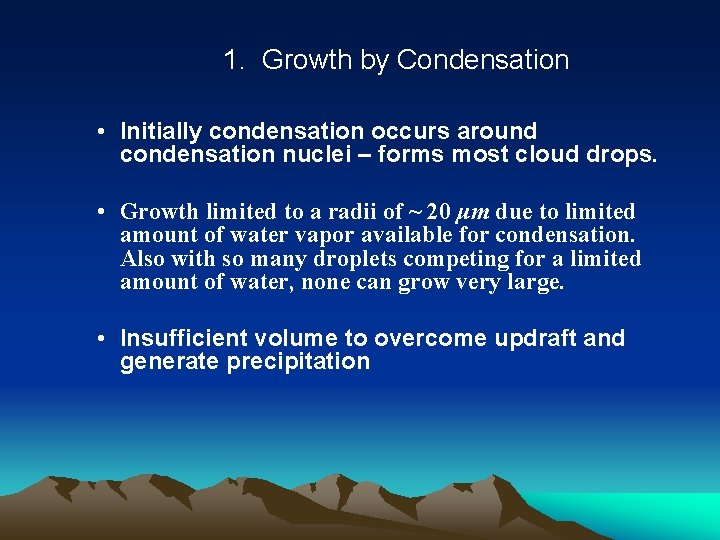 1. Growth by Condensation

• Initially condensation occurs around condensation nuclei – forms most cloud drops.

• Growth limited to a radii of ~ 20 $\mu m$ due to limited amount of water vapor available for condensation. Also with so many droplets competing for a limited amount of water, none can grow very large.

• Insufficient volume to overcome updraft and generate precipitation